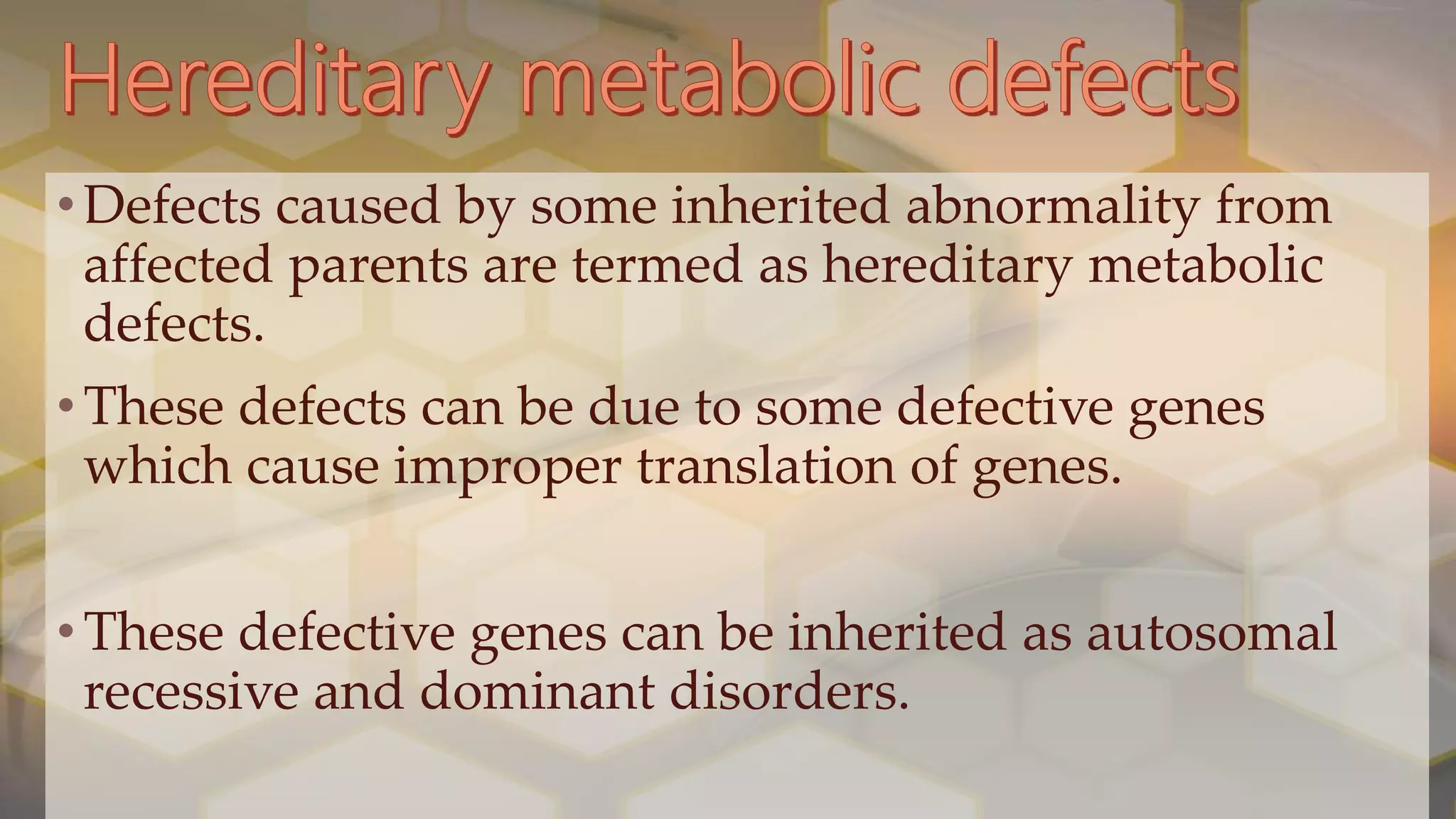 Hereditary metabolic defects

• Defects caused by some inherited abnormality from affected parents are termed as hereditary metabolic defects.

• These defects can be due to some defective genes which cause improper translation of genes.

• These defective genes can be inherited as autosomal recessive and dominant disorders.